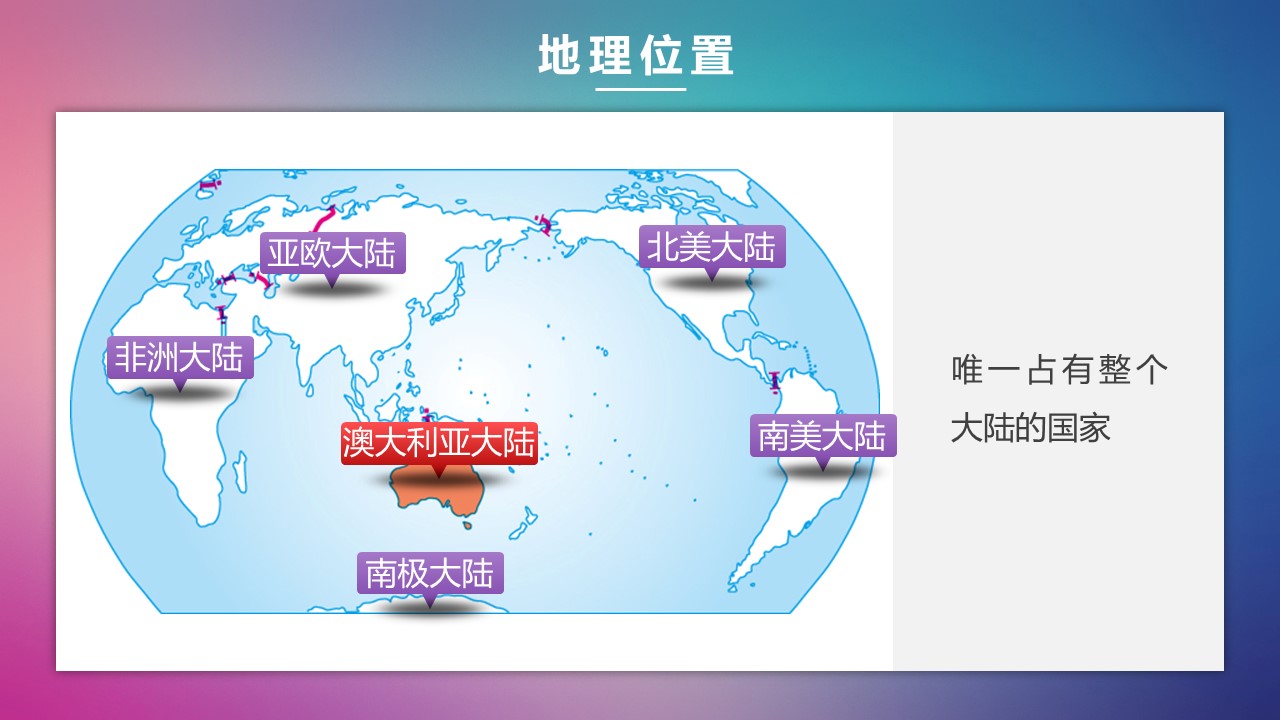 地理位置

亚欧大陆

北美大陆

非洲大陆

澳大利亚大陆

南美大陆

南极大陆

唯一占有整个大陆的国家